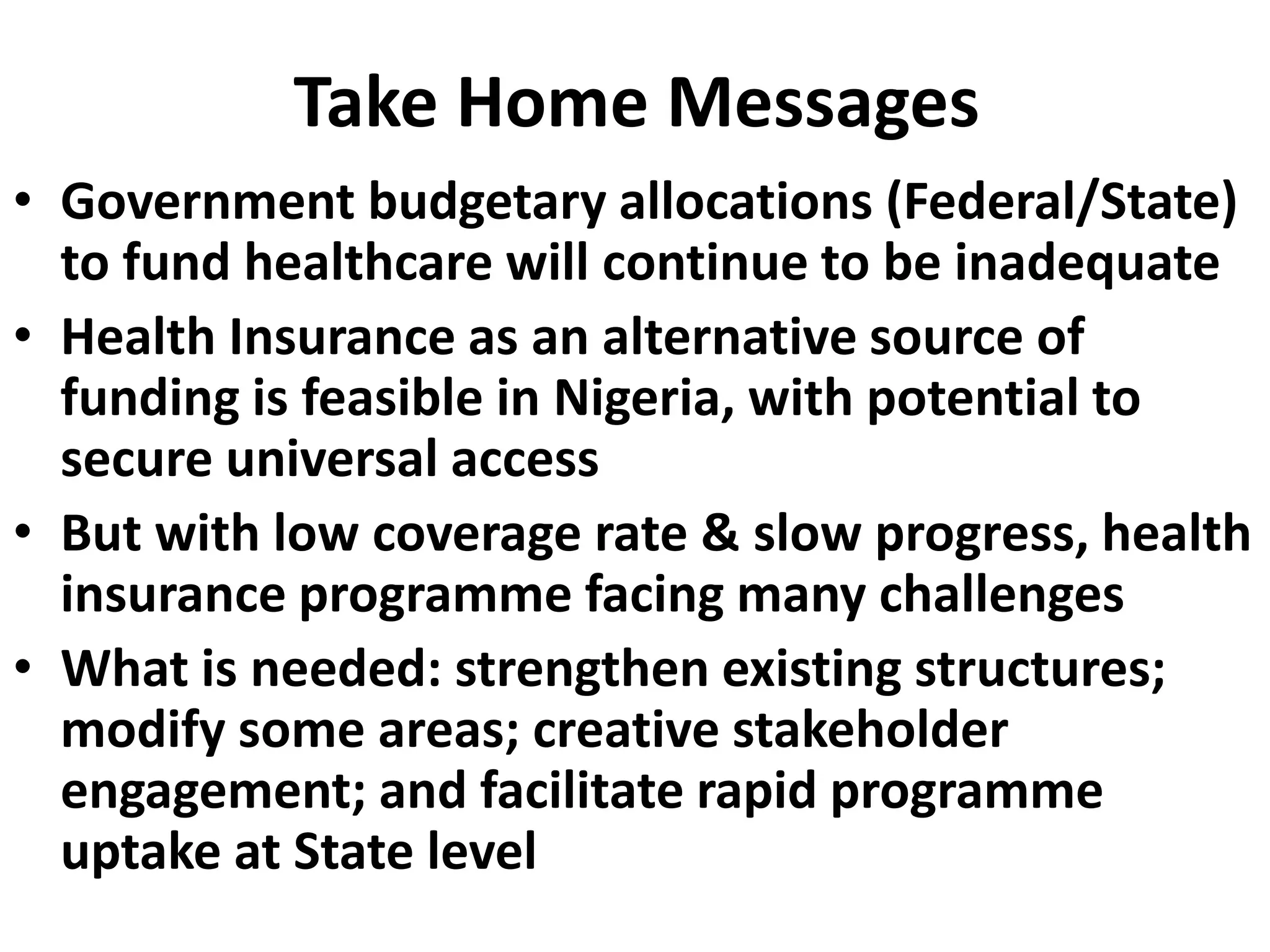 Take Home Messages

• Government budgetary allocations (Federal/State) to fund healthcare will continue to be inadequate

• Health Insurance as an alternative source of funding is feasible in Nigeria, with potential to secure universal access

• But with low coverage rate & slow progress, health insurance programme facing many challenges

• What is needed: strengthen existing structures; modify some areas; creative stakeholder engagement; and facilitate rapid programme uptake at State level